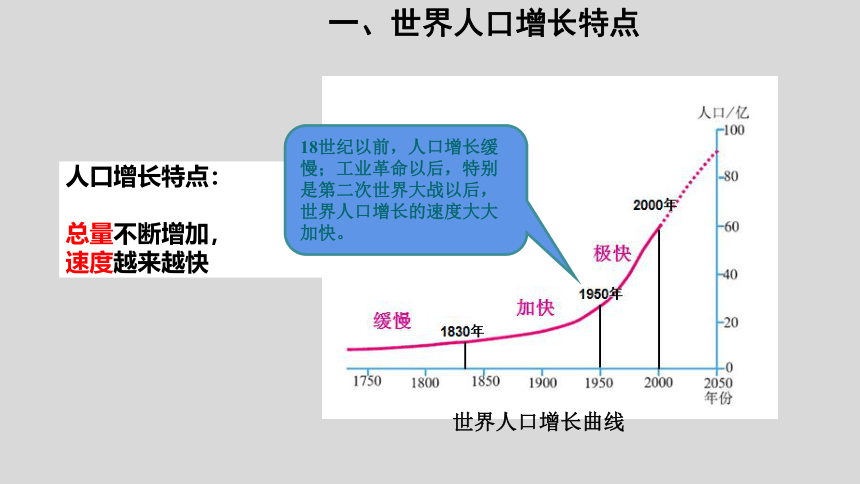 一、世界人口增长特点

人口增长特点：

总量不断增加，
速度越来越快

18世纪以前，人口增长缓慢；工业革命以后，特别是第二次世界大战以后，世界人口增长的速度大大加快。

人口/亿
100
80
60
40
20
0

2000年
极快
1950年
加快
缓慢
1830年

1750 1800 1850 1900 1950 2000 2050
年份

世界人口增长曲线